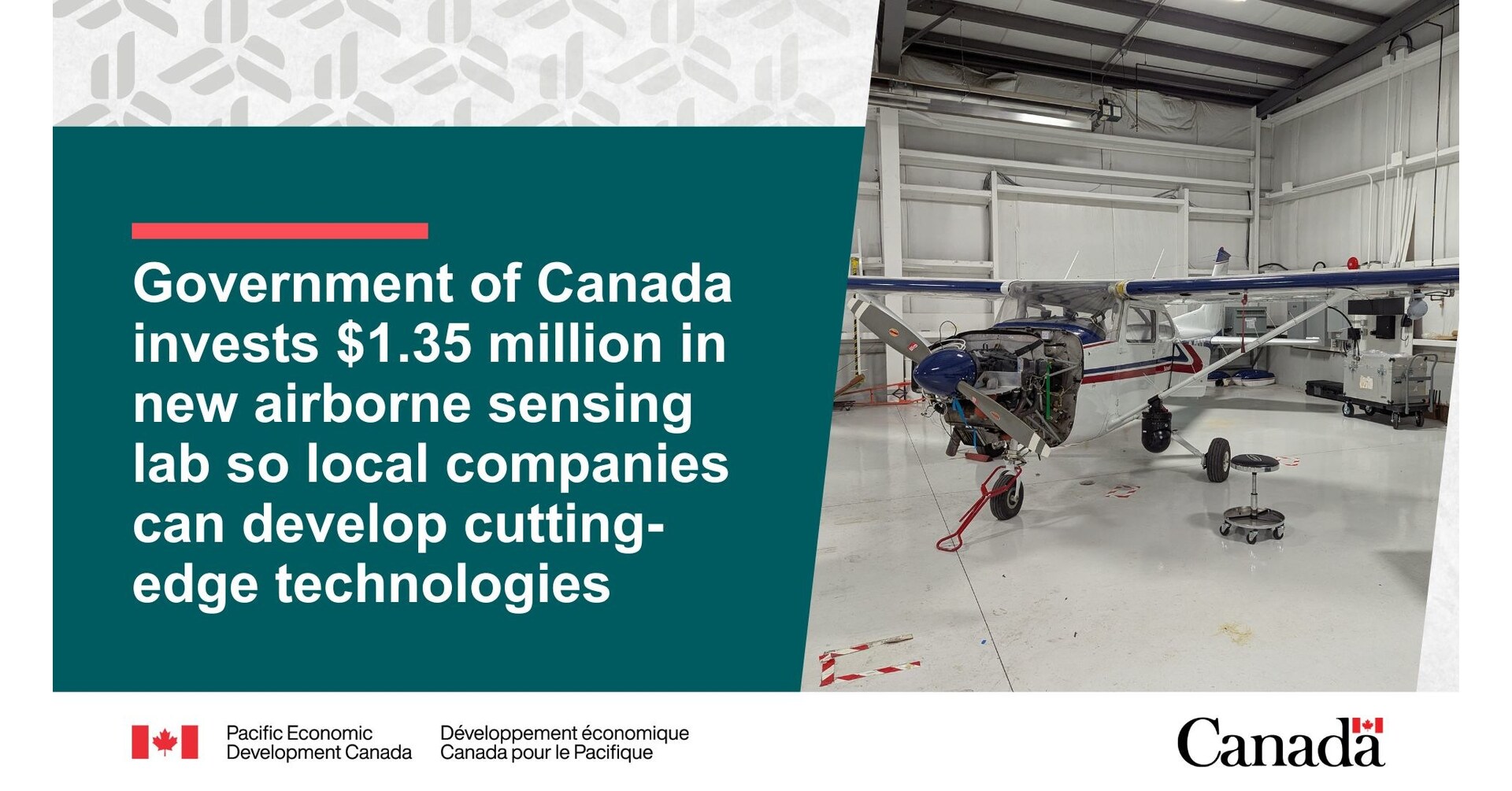 Government of Canada invests \$1.35 million in new airborne sensing lab so local companies can develop cutting-edge technologies

Pacific Economic Development Canada

Développement économique Canada pour le Pacifique

Canada